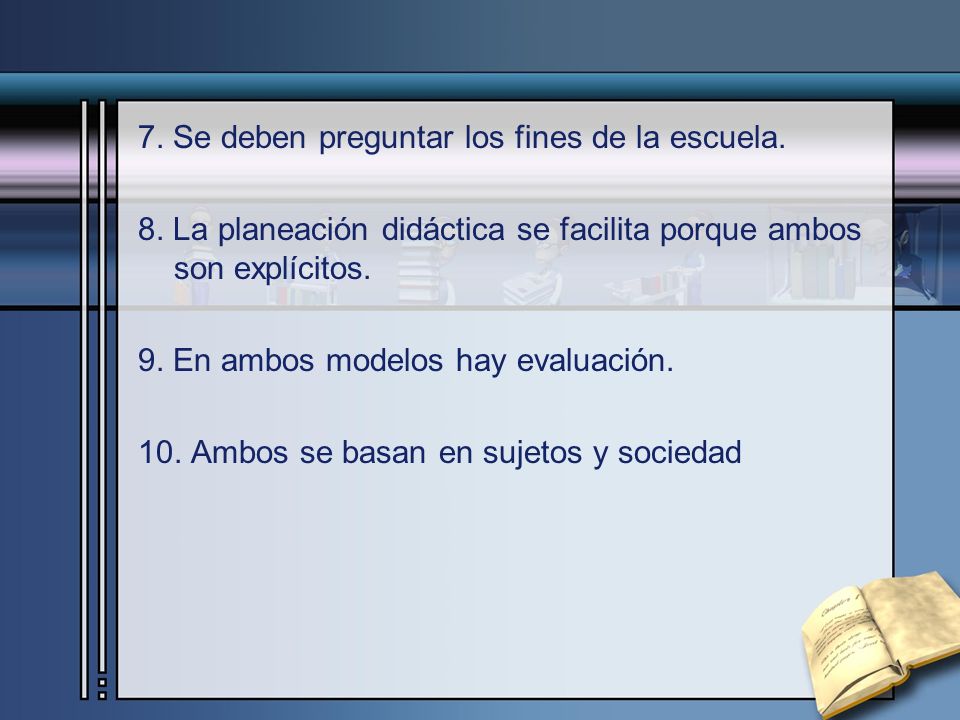 7. Se deben preguntar los fines de la escuela.

8. La planeación didáctica se facilita porque ambos son explícitos.

9. En ambos modelos hay evaluación.

10. Ambos se basan en sujetos y sociedad